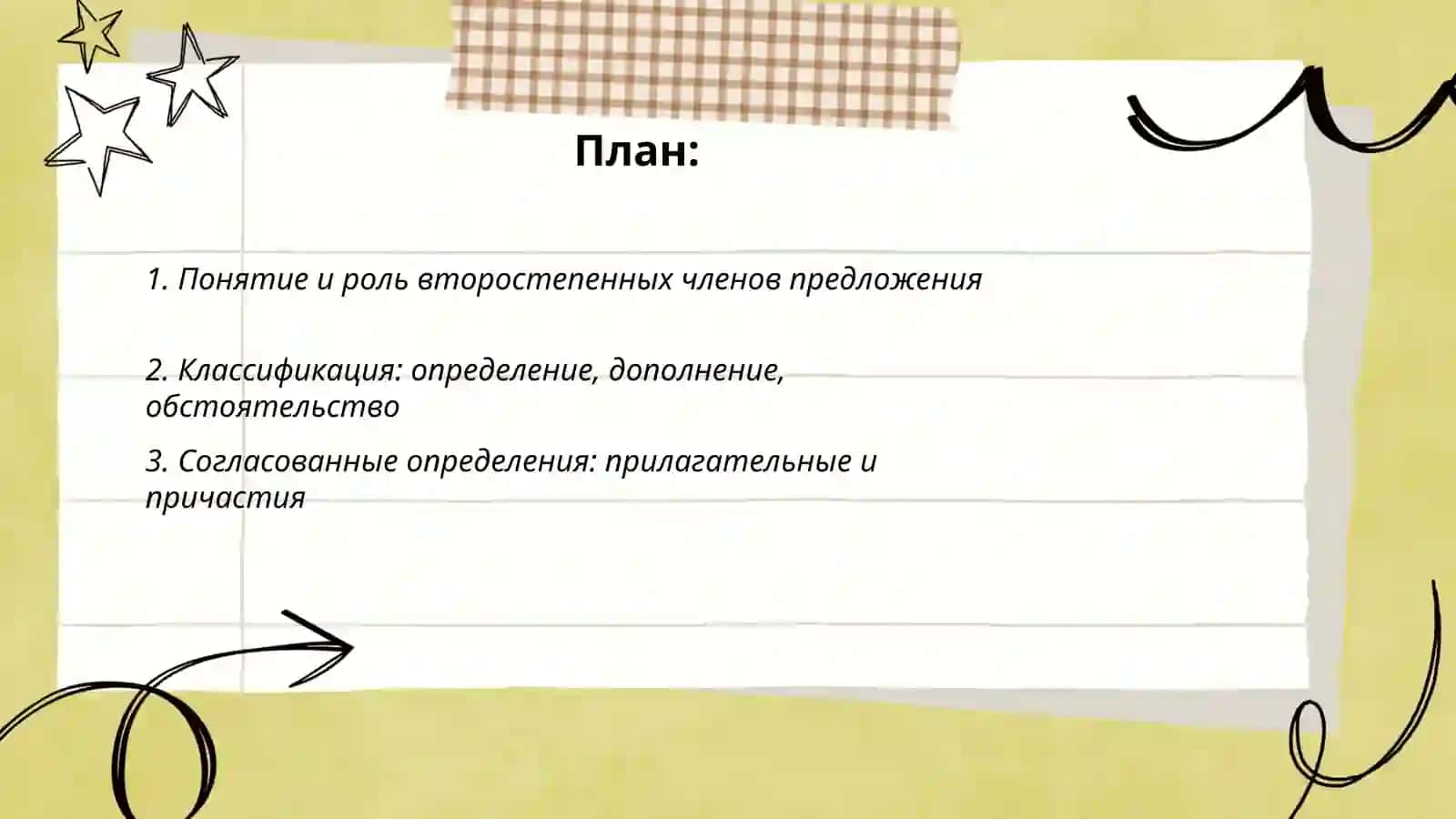 План:

1. Понятие и роль второстепенных членов предложения

2. Классификация: определение, дополнение, обстоятельство

3. Согласованные определения: прилагательные и причастия